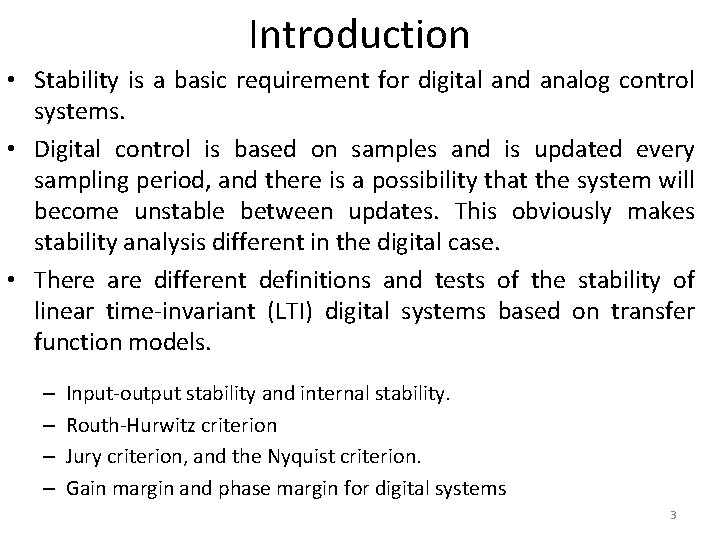 Introduction

• Stability is a basic requirement for digital and analog control systems.

• Digital control is based on samples and is updated every sampling period, and there is a possibility that the system will become unstable between updates. This obviously makes stability analysis different in the digital case.

• There are different definitions and tests of the stability of linear time-invariant (LTI) digital systems based on transfer function models.

– Input-output stability and internal stability.
– Routh-Hurwitz criterion
– Jury criterion, and the Nyquist criterion.
– Gain margin and phase margin for digital systems

3